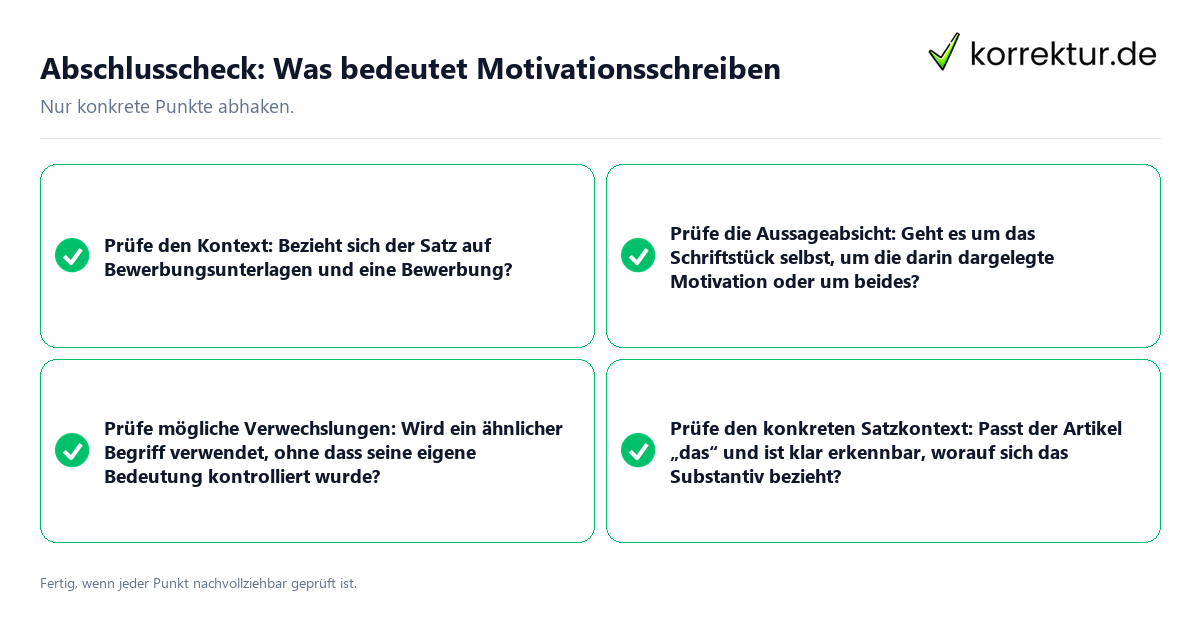 Abschlusscheck: Was bedeutet Motivationsschreiben

korrektur.de

Nur konkrete Punkte abhaken.

Prüfe den Kontext: Bezieht sich der Satz auf Bewerbungsunterlagen und eine Bewerbung?

Prüfe die Aussageabsicht: Geht es um das Schriftstück selbst, um die darin dargelegte Motivation oder um beides?

Prüfe mögliche Verwechslungen: Wird ein ähnlicher Begriff verwendet, ohne dass seine eigene Bedeutung kontrolliert wurde?

Prüfe den konkreten Satzkontext: Passt der Artikel „das“ und ist klar erkennbar, worauf sich das Substantiv bezieht?

Fertig, wenn jeder Punkt nachvollziehbar geprüft ist.